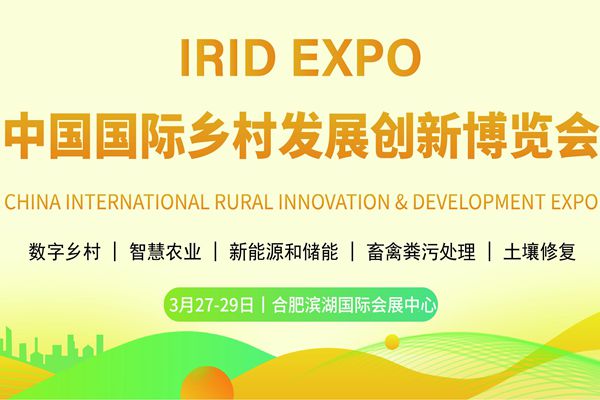 IRID EXPO
中国国际乡村发展创新博览会
CHINA INTERNATIONAL RURAL INNOVATION & DEVELOPMENT EXPO

数字乡村 | 智慧农业 | 新能源和储能 | 畜禽粪污处理 | 土壤修复

3月27-29日 | 合肥滨湖国际会展中心